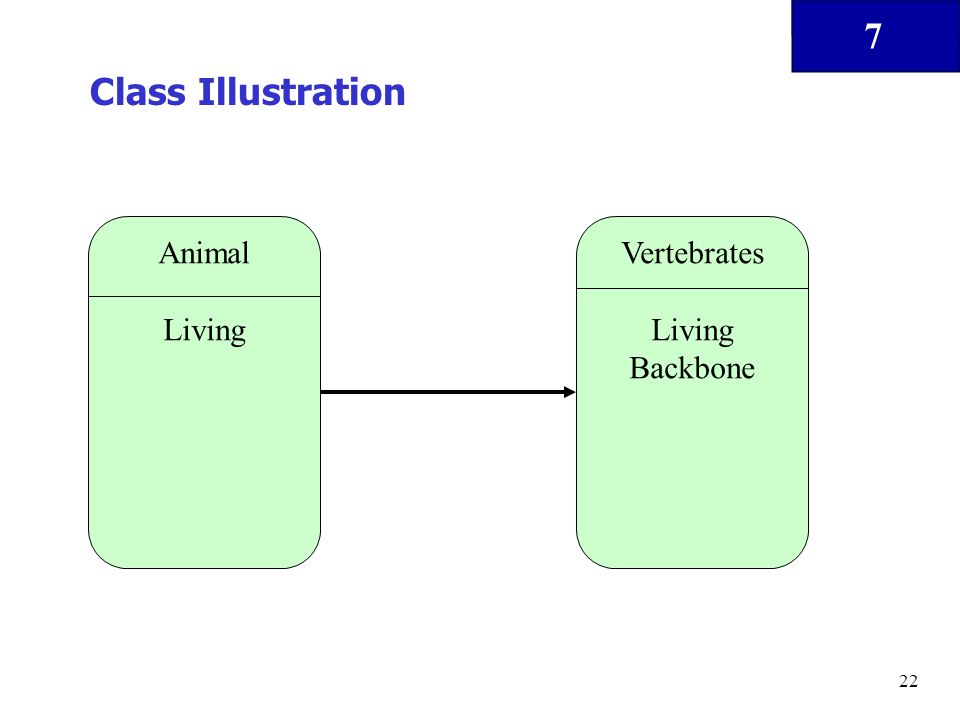 7

Class Illustration

Animal

Living

Vertebrates

Living
Backbone

22